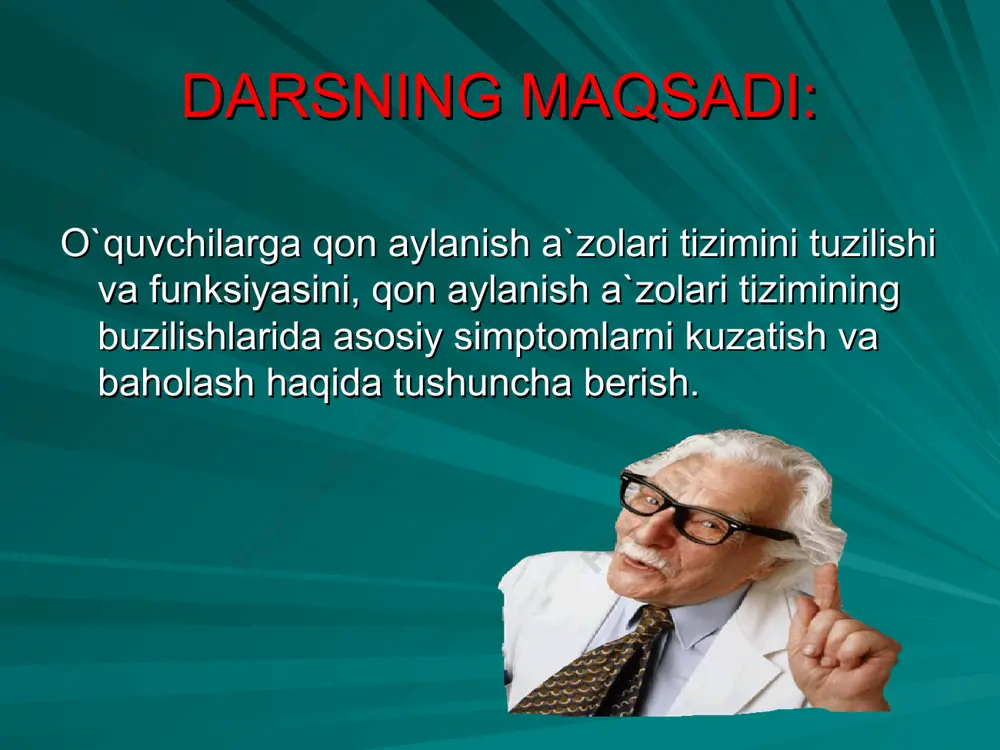 DARSNING MAQSADI:

O`quvchilarga qon aylanish a`zolari tizimini tuzilishi va funksiyasini, qon aylanish a`zolari tizimining buzilishlarida asosiy simptomlarni kuzatish va baholash haqida tushuncha berish.